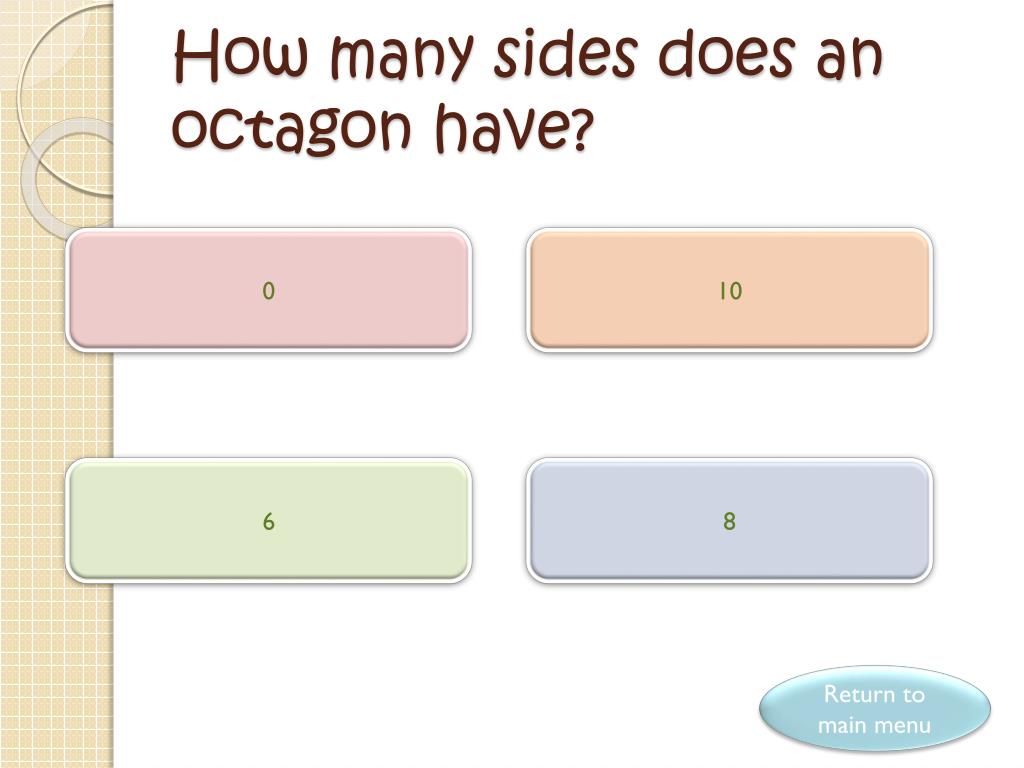 How many sides does an octagon have?

0

10

6

8

Return to main menu